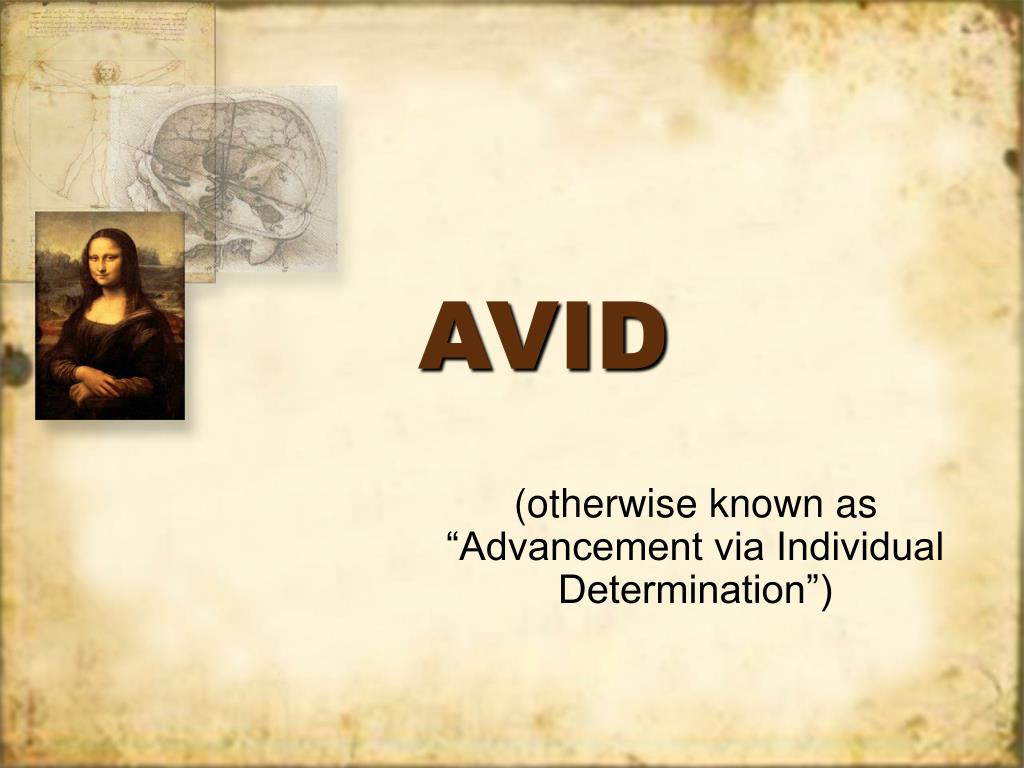 AVID

(otherwise known as “Advancement via Individual Determination”)